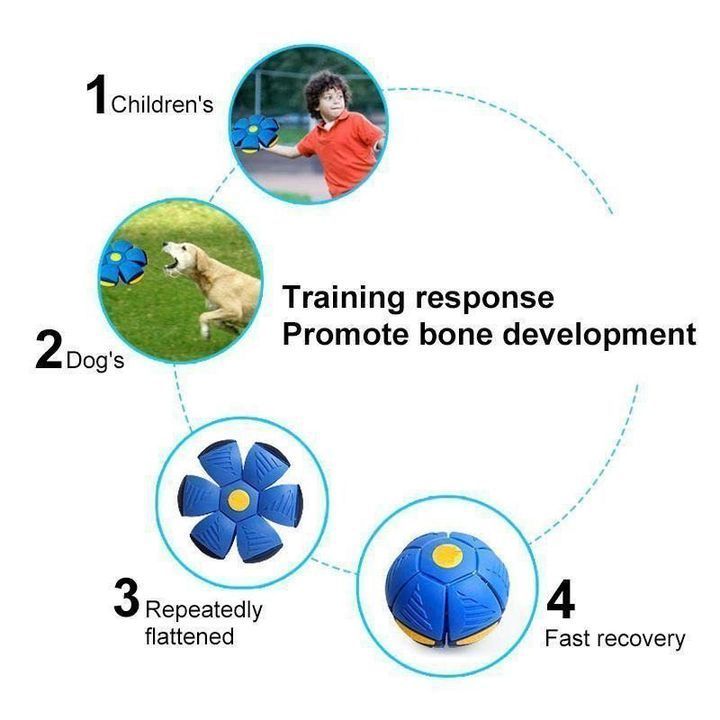 1 Children's

2 Dog's

Training response
Promote bone development

3 Repeatedly flattened

4 Fast recovery